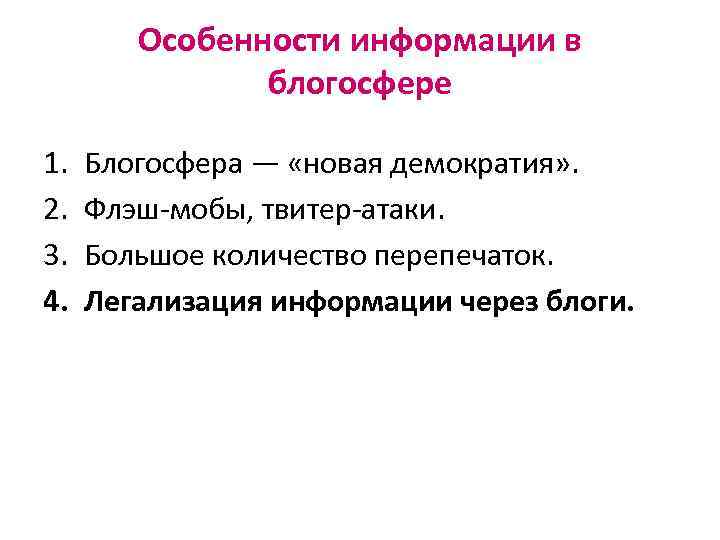 Особенности информации в блогосфере

1. Блогосфера — «новая демократия».
2. Флэш-мобы, твитер-атаки.
3. Большое количество перепечаток.
4. Легализация информации через блоги.